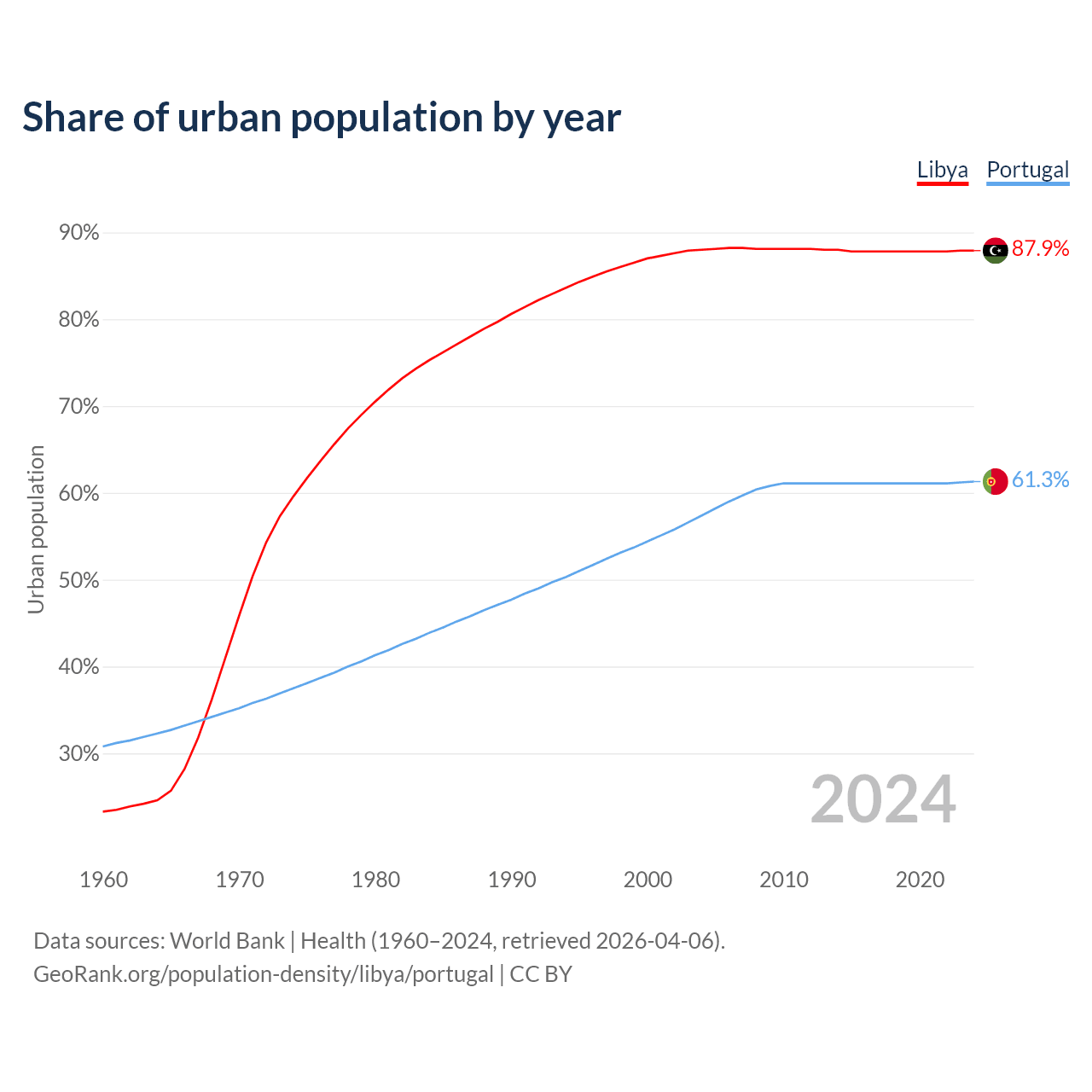 Share of urban population by year

Libya Portugal

90%
80%
70%
60%
50%
40%
30%

Urban population

87.9%
61.3%

2024

1960 1970 1980 1990 2000 2010 2020

Data sources: World Bank | Health (1960–2024, retrieved 2026-04-06).
GeoRank.org/population-density/libya/portugal | CC BY